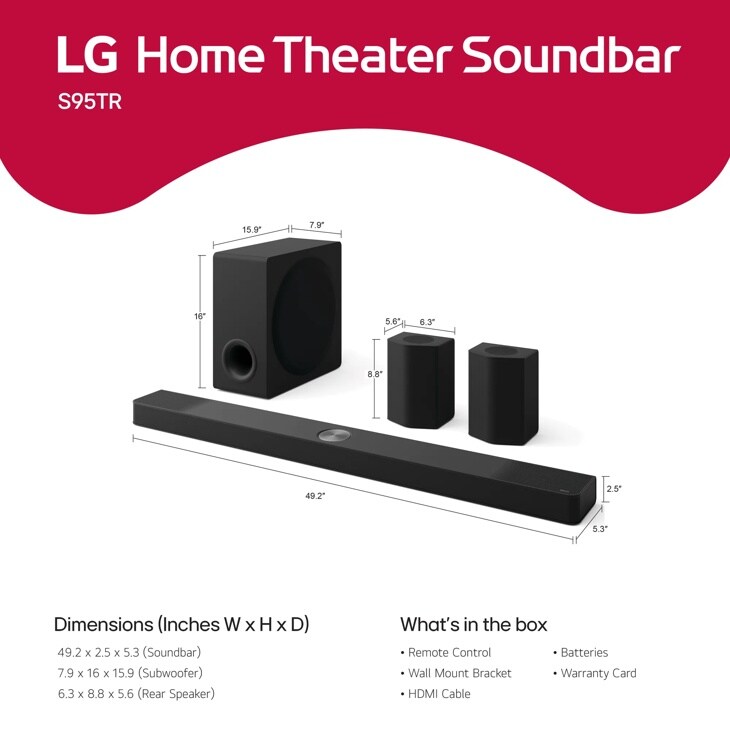 LG Home Theater Soundbar
S95TR

15.9"
7.9"
16"
5.6"
6.3"
8.8"
49.2"
2.5"
5.3"

Dimensions (Inches W x H x D)
49.2 x 2.5 x 5.3 (Soundbar)
7.9 x 16 x 15.9 (Subwoofer)
6.3 x 8.8 x 5.6 (Rear Speaker)

What's in the box
• Remote Control
• Wall Mount Bracket
• HDMI Cable
• Batteries
• Warranty Card